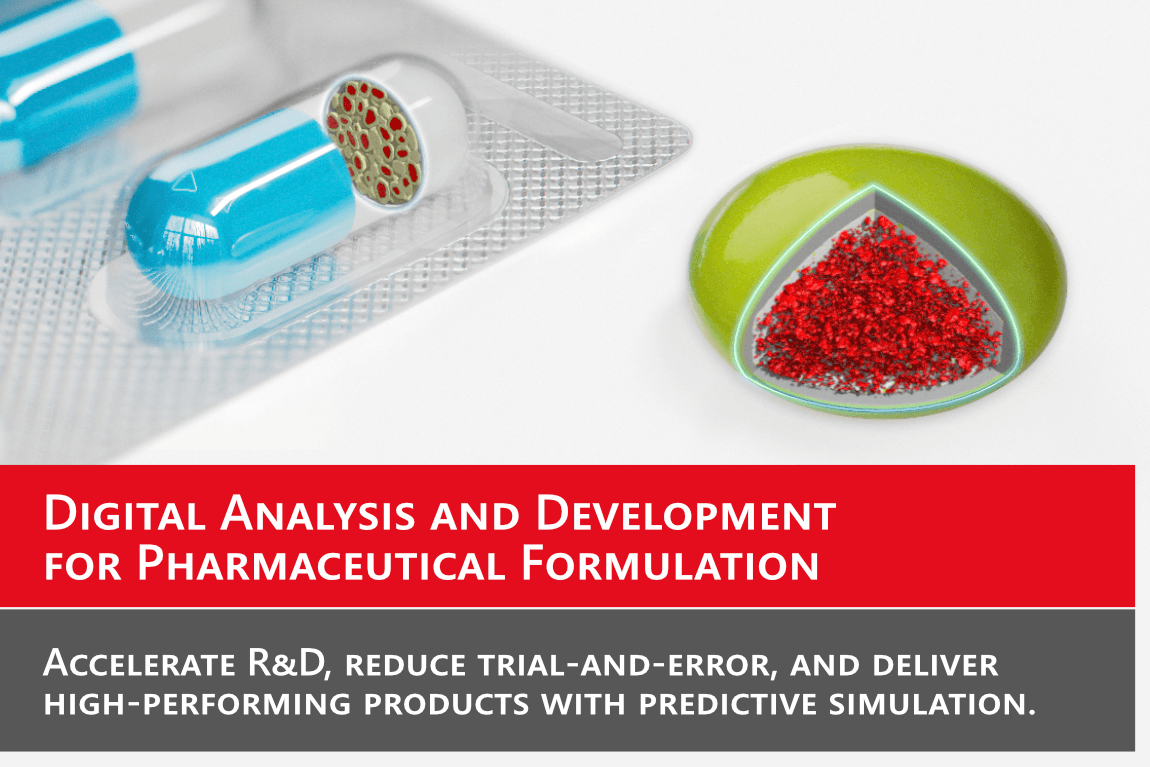 Digital Analysis and Development for Pharmaceutical Formulation

Accelerate R&D, reduce trial-and-error, and deliver high-performing products with predictive simulation.